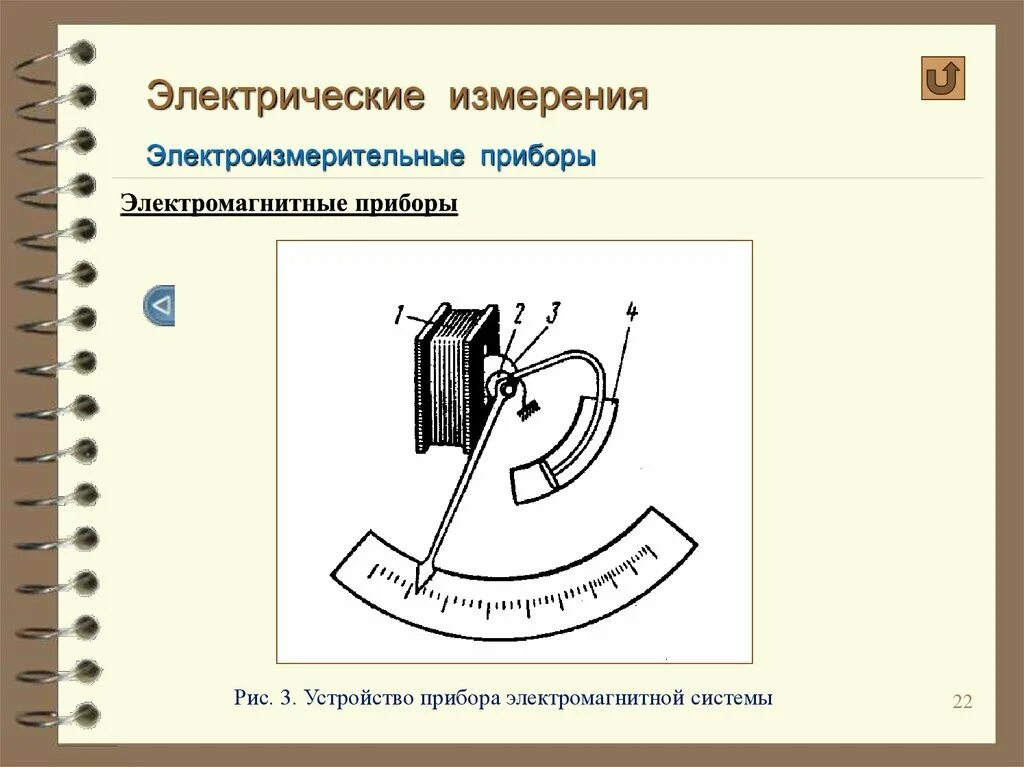 Электрические измерения

Электроизмерительные приборы

Электромагнитные приборы

1
2
3
4

Рис. 3. Устройство прибора электромагнитной системы

22